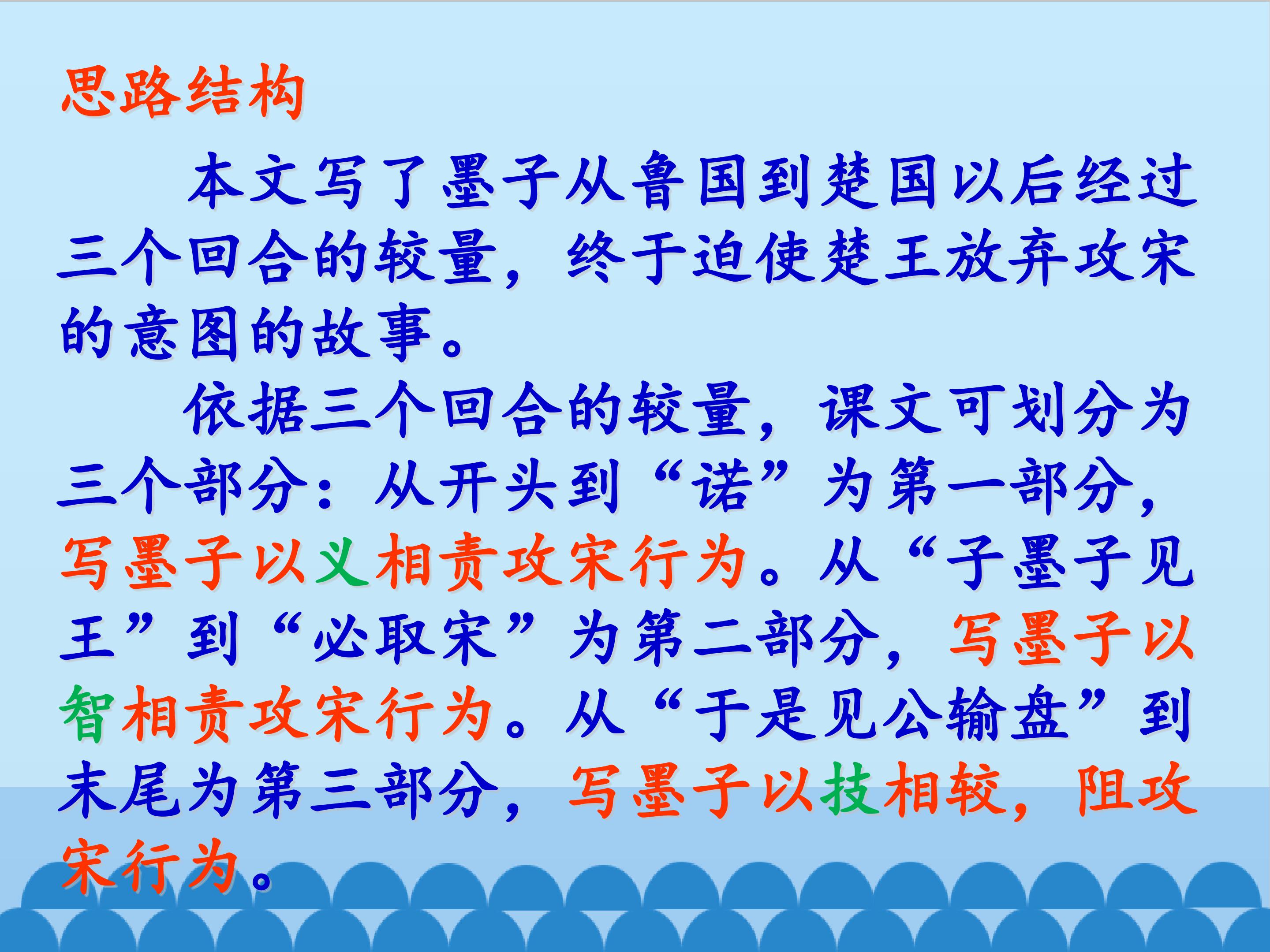 思路结构

本文写了墨子从鲁国到楚国以后经过三个回合的较量，终于迫使楚王放弃攻宋的意图的故事。

依据三个回合的较量，课文可划分为三个部分：从开头到“诺”为第一部分，写墨子以义相责攻宋行为。从“子墨子见王”到“必取宋”为第二部分，写墨子以智相责攻宋行为。从“于是见公输盘”到末尾为第三部分，写墨子以技相较，阻攻宋行为。